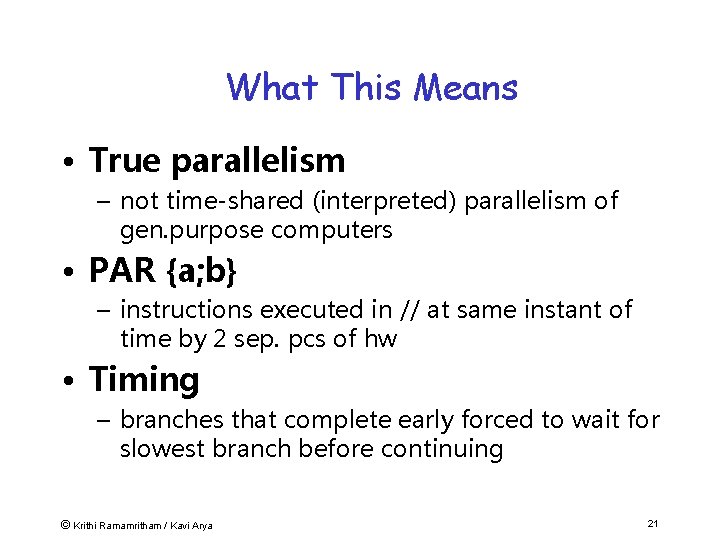 What This Means

• True parallelism
- not time-shared (interpreted) parallelism of gen.purpose computers

• PAR {a;b}
- instructions executed in // at same instant of time by 2 sep. pcs of hw

• Timing
- branches that complete early forced to wait for slowest branch before continuing

© Krithi Ramamritham / Kavi Arya

21